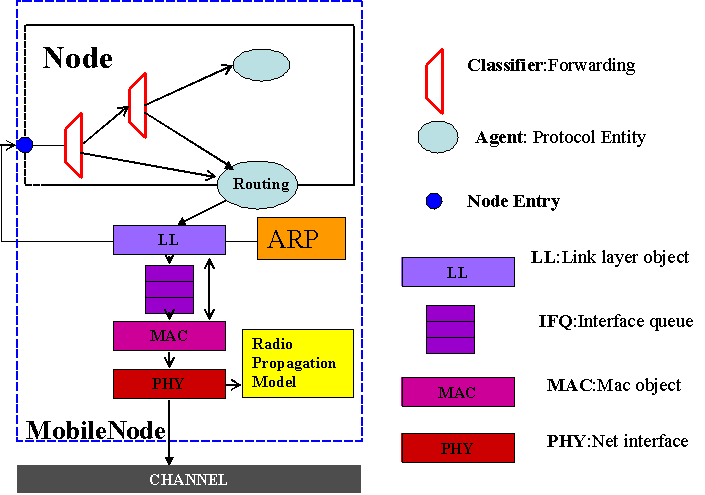 Node

Routing

LL

ARP

MAC

Radio Propagation Model

PHY

MobileNode

CHANNEL

Classifier:Forwarding

Agent: Protocol Entity

Node Entry

LL

LL:Link layer object

IFQ:Interface queue

MAC

MAC:Mac object

PHY

PHY:Net interface